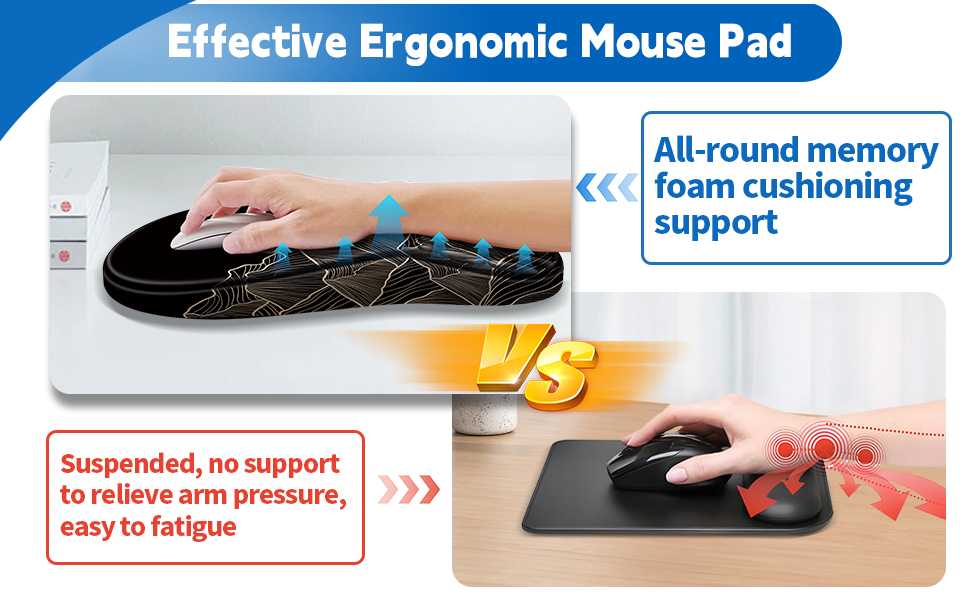 Effective Ergonomic Mouse Pad

All-round memory foam cushioning support

VS

Suspended, no support to relieve arm pressure, easy to fatigue